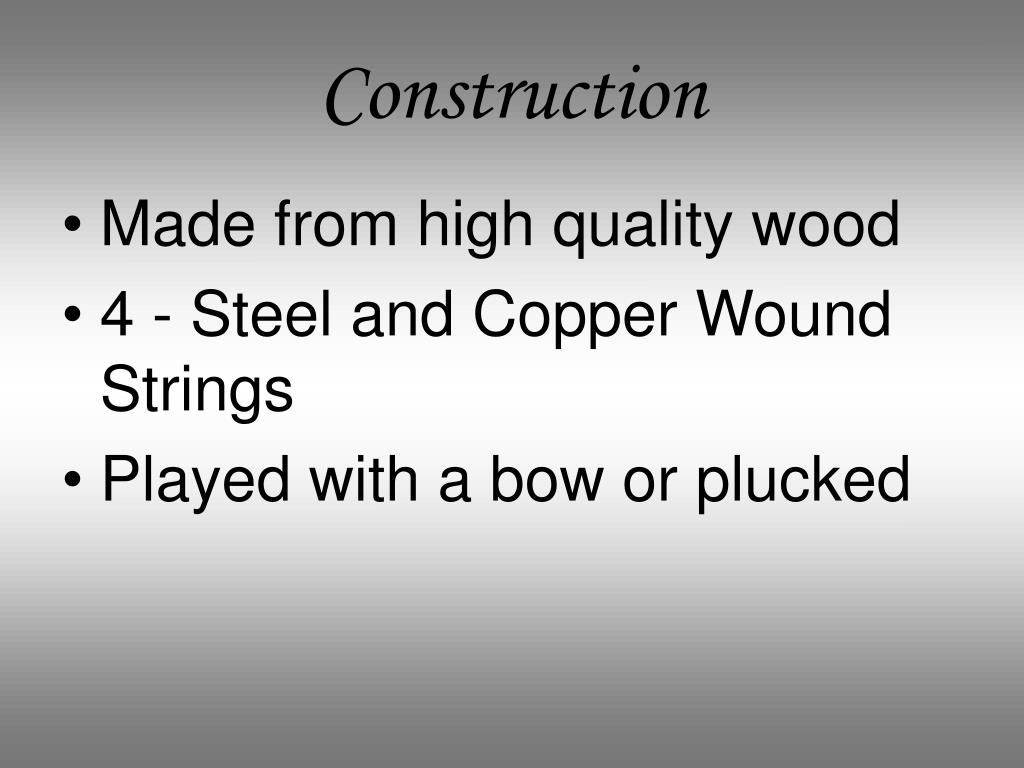 Construction

• Made from high quality wood
• 4 - Steel and Copper Wound Strings
• Played with a bow or plucked